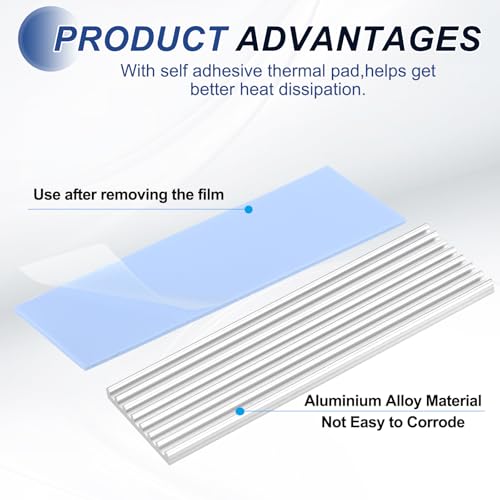 PRODUCT ADVANTAGES

With self adhesive thermal pad,helps get better heat dissipation.

Use after removing the film

Aluminium Alloy Material
Not Easy to Corrode